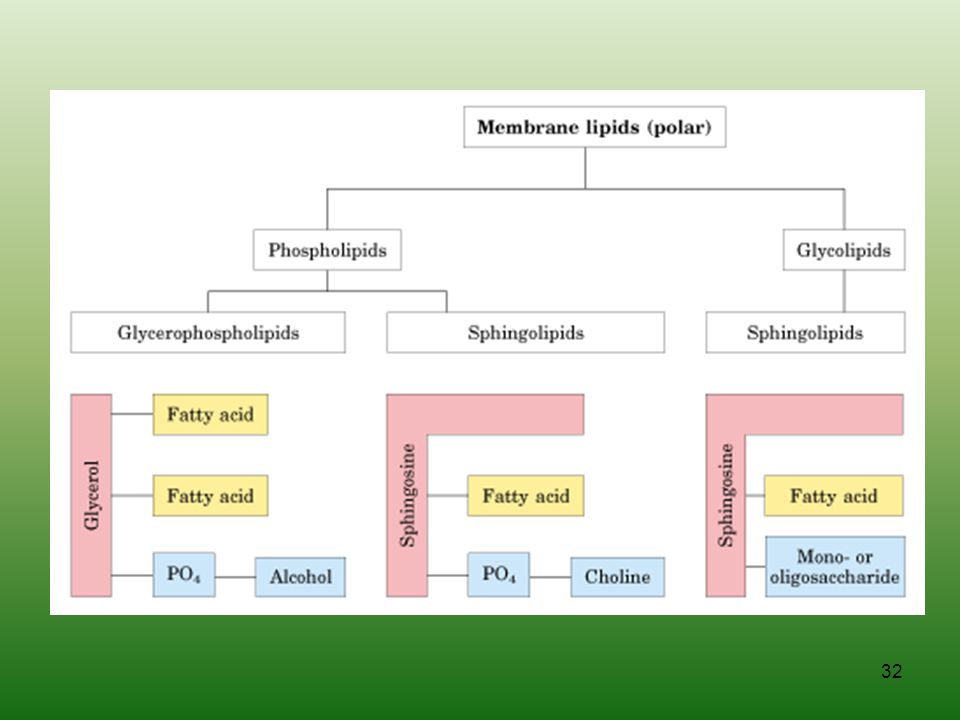 Membrane lipids (polar)

Phospholipids

Glycolipids

Glycerophospholipids

Sphingolipids

Sphingolipids

Glycerol

Fatty acid

Fatty acid

$PO_4$

Alcohol

Sphingosine

Fatty acid

$PO_4$

Choline

Sphingosine

Fatty acid

Mono- or oligosaccharide

32